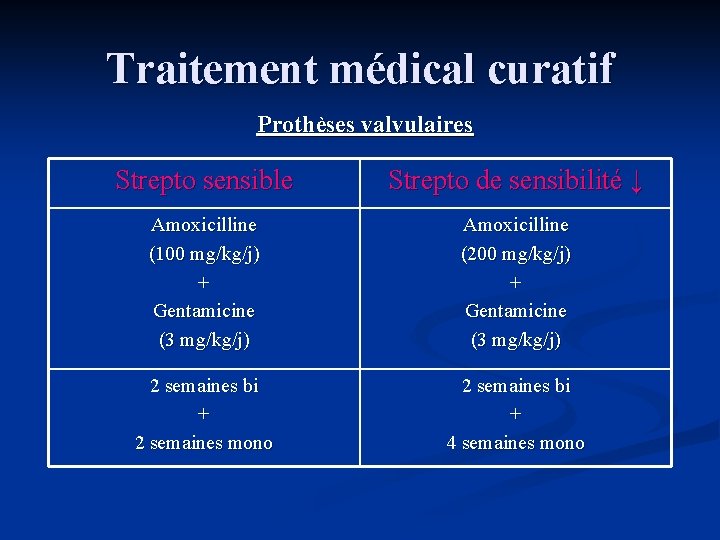 Traitement médical curatif

Prothèses valvulaires

| Strepto sensible | Strepto de sensibilité ↓ |
|---|---|
| Amoxicilline (100 mg/kg/j) + Gentamicine (3 mg/kg/j) | Amoxicilline (200 mg/kg/j) + Gentamicine (3 mg/kg/j) |
| 2 semaines bi + 2 semaines mono | 2 semaines bi + 4 semaines mono |